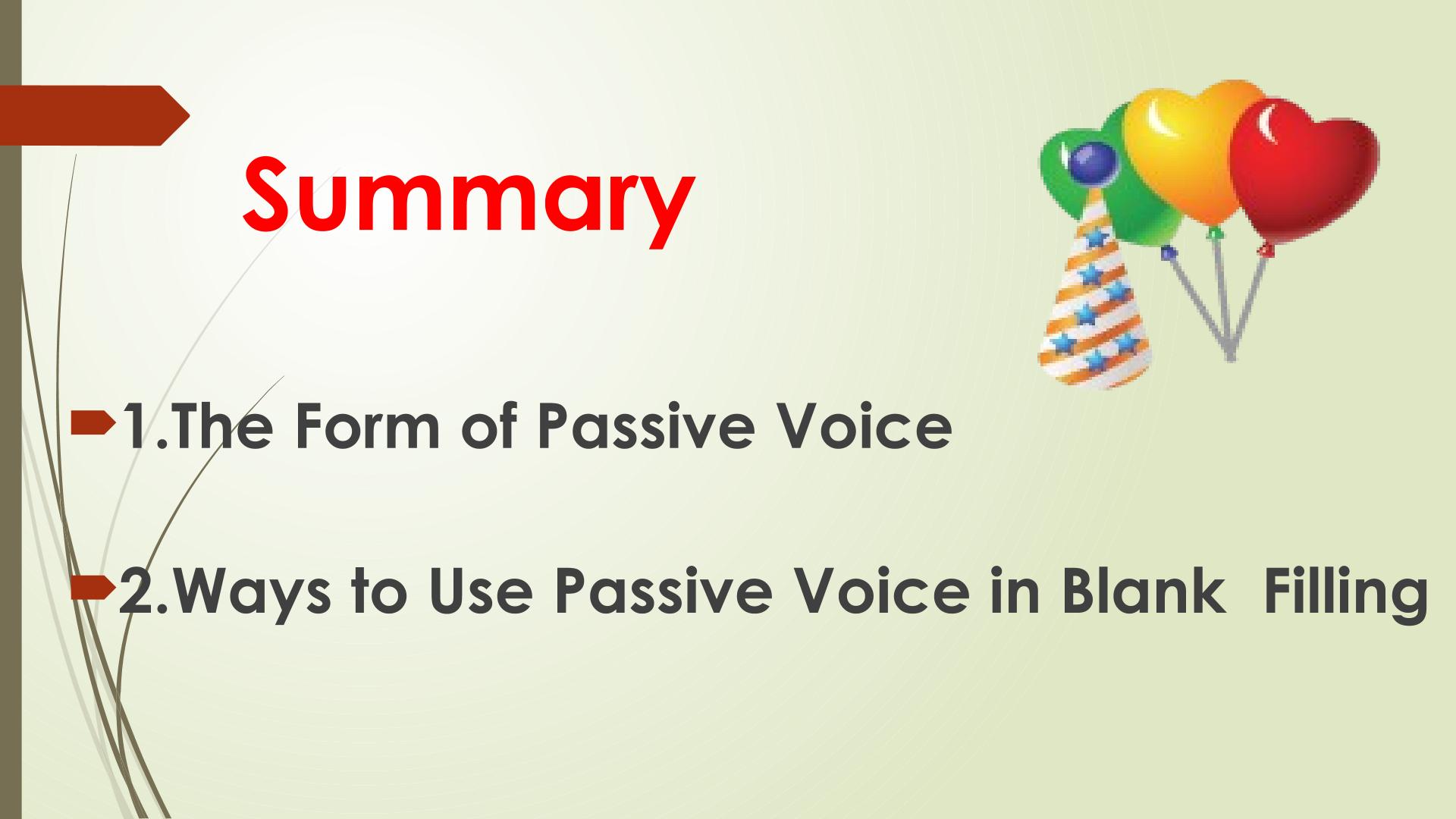 Summary

1.The Form of Passive Voice

2.Ways to Use Passive Voice in Blank Filling